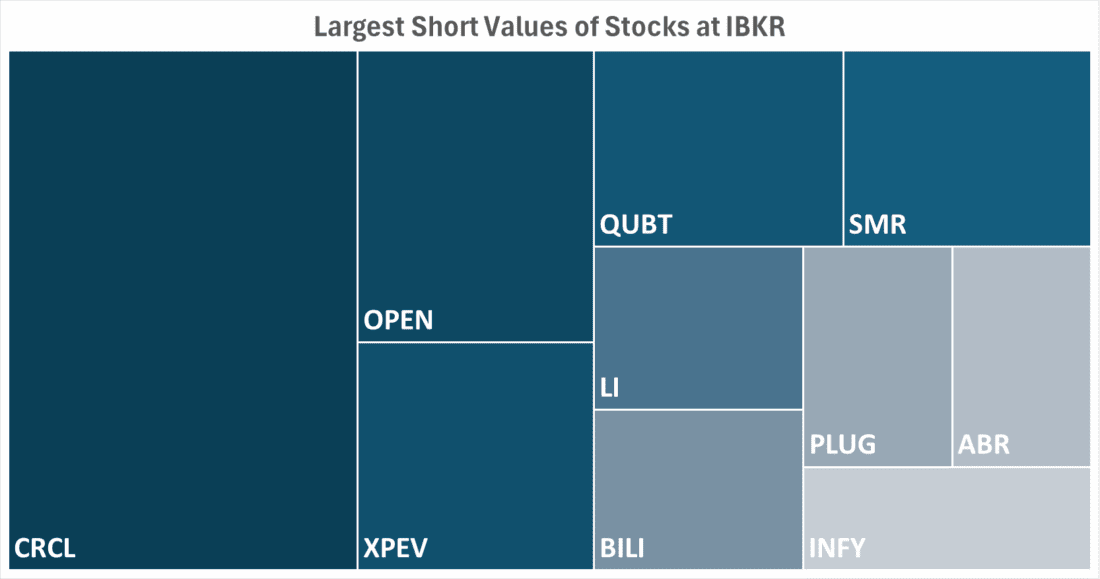 Largest Short Values of Stocks at IBKR

CRCL

OPEN

XPEV

QUBT

SMR

LI

BILI

PLUG

ABR

INFY